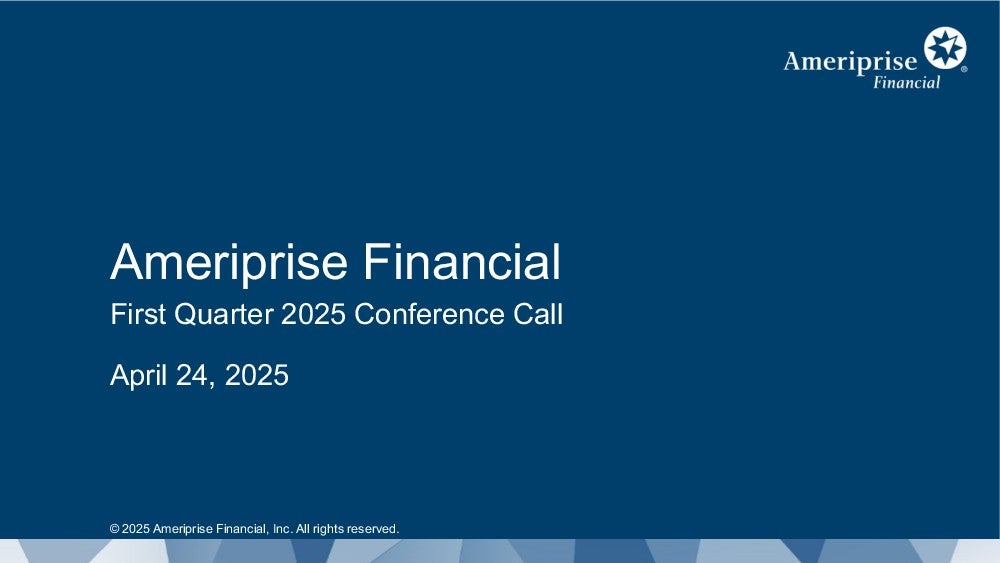 Ameriprise Financial

Ameriprise Financial

First Quarter 2025 Conference Call

April 24, 2025

© 2025 Ameriprise Financial, Inc. All rights reserved.